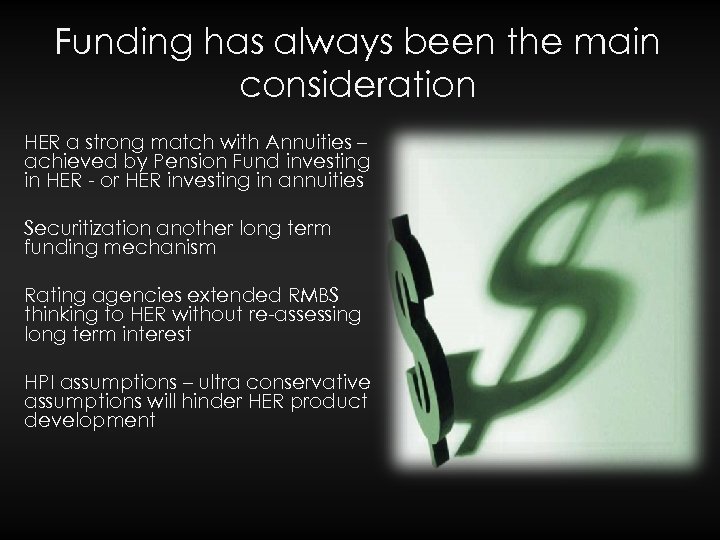 Funding has always been the main consideration

HER a strong match with Annuities – achieved by Pension Fund investing in HER - or HER investing in annuities

Securitization another long term funding mechanism

Rating agencies extended RMBS thinking to HER without re-assessing long term interest

HPI assumptions – ultra conservative assumptions will hinder HER product development